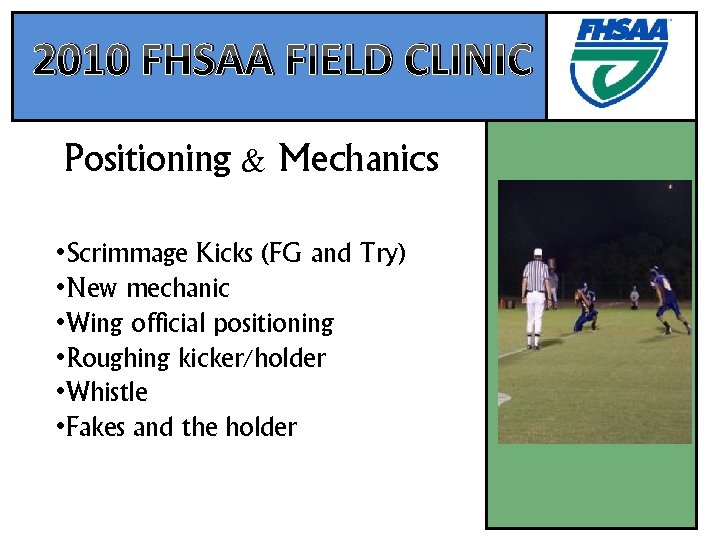 2010 FHSAA FIELD CLINIC

FHSAA

Positioning & Mechanics

•Scrimmage Kicks (FG and Try)
•New mechanic
•Wing official positioning
•Roughing kicker/holder
•Whistle
•Fakes and the holder